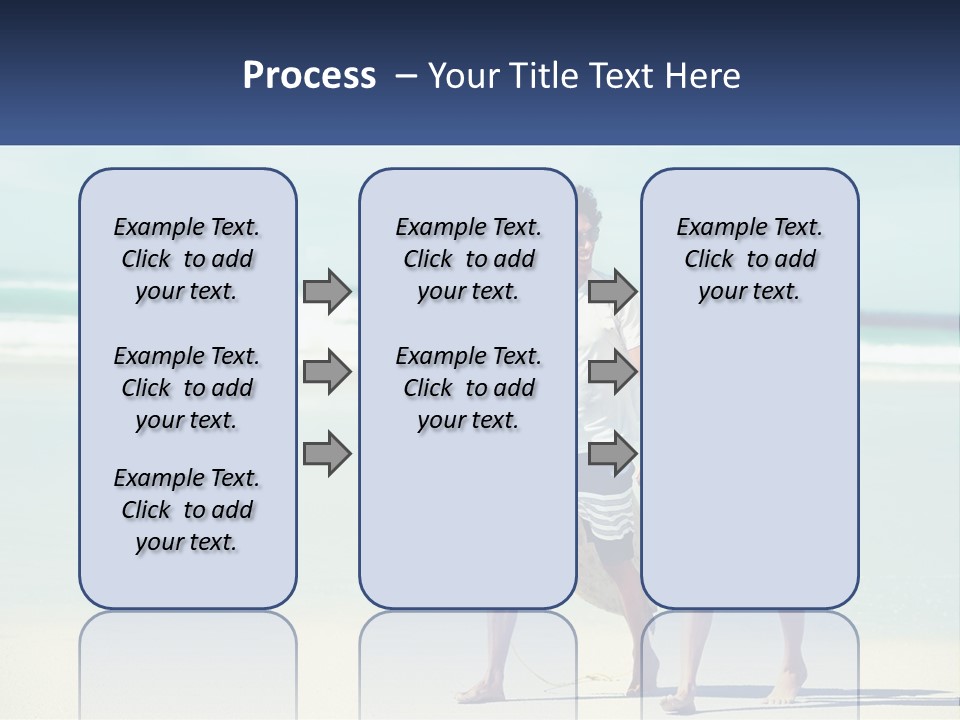 Process – Your Title Text Here

Example Text. Click to add your text.

Example Text. Click to add your text.

Example Text. Click to add your text.

Example Text. Click to add your text.

Example Text. Click to add your text.

Example Text. Click to add your text.